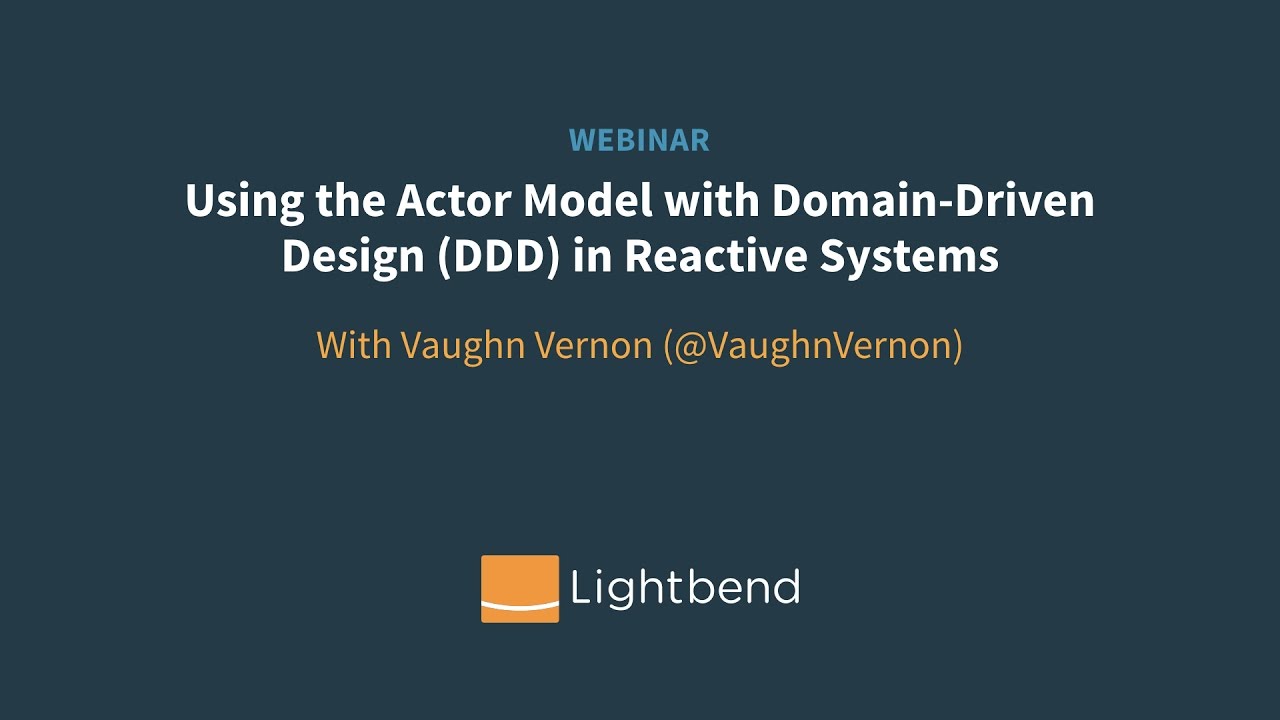 WEBINAR

Using the Actor Model with Domain-Driven Design (DDD) in Reactive Systems

With Vaughn Vernon (@VaughnVernon)

Lightbend